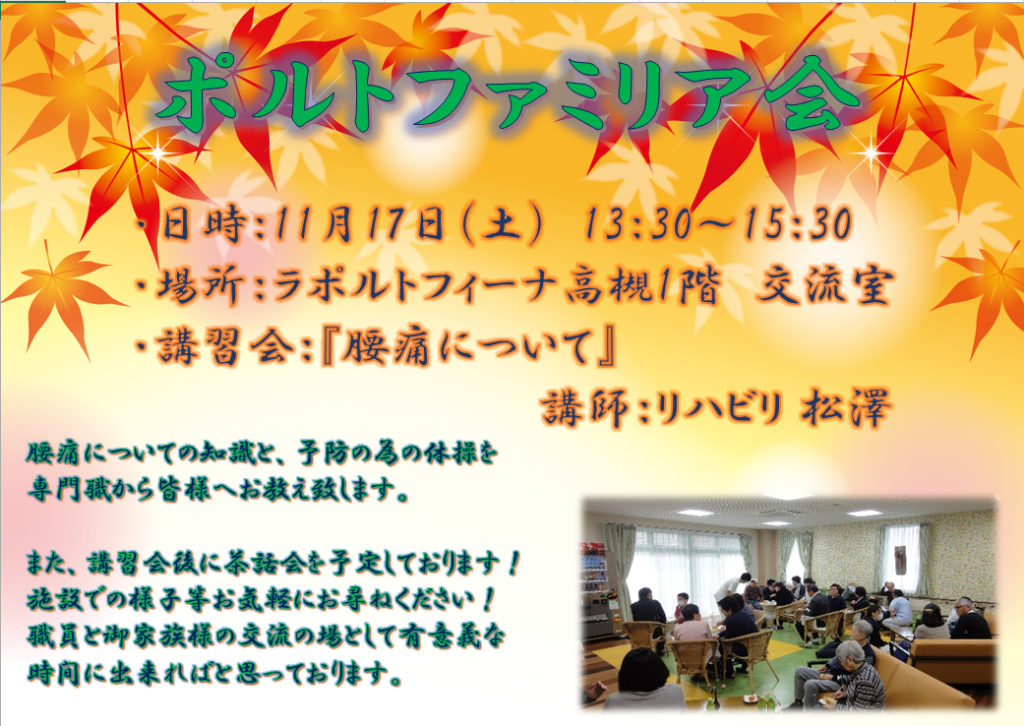 ポルトファミリア会

・日時:11月17日(土) 13:30～15:30
・場所:ラポルトフィーナ高槻1階 交流室
・講習会:『腰痛について』
講師:リハビリ 松澤

腰痛についての知識と、予防の為の体操を専門職から皆様へお教え致します。

また、講習会後に茶話会を予定しております！
施設での様子等お気軽にお尋ねください！
職員と御家族様の交流の場として有意義な時間に出来ればと思っております。